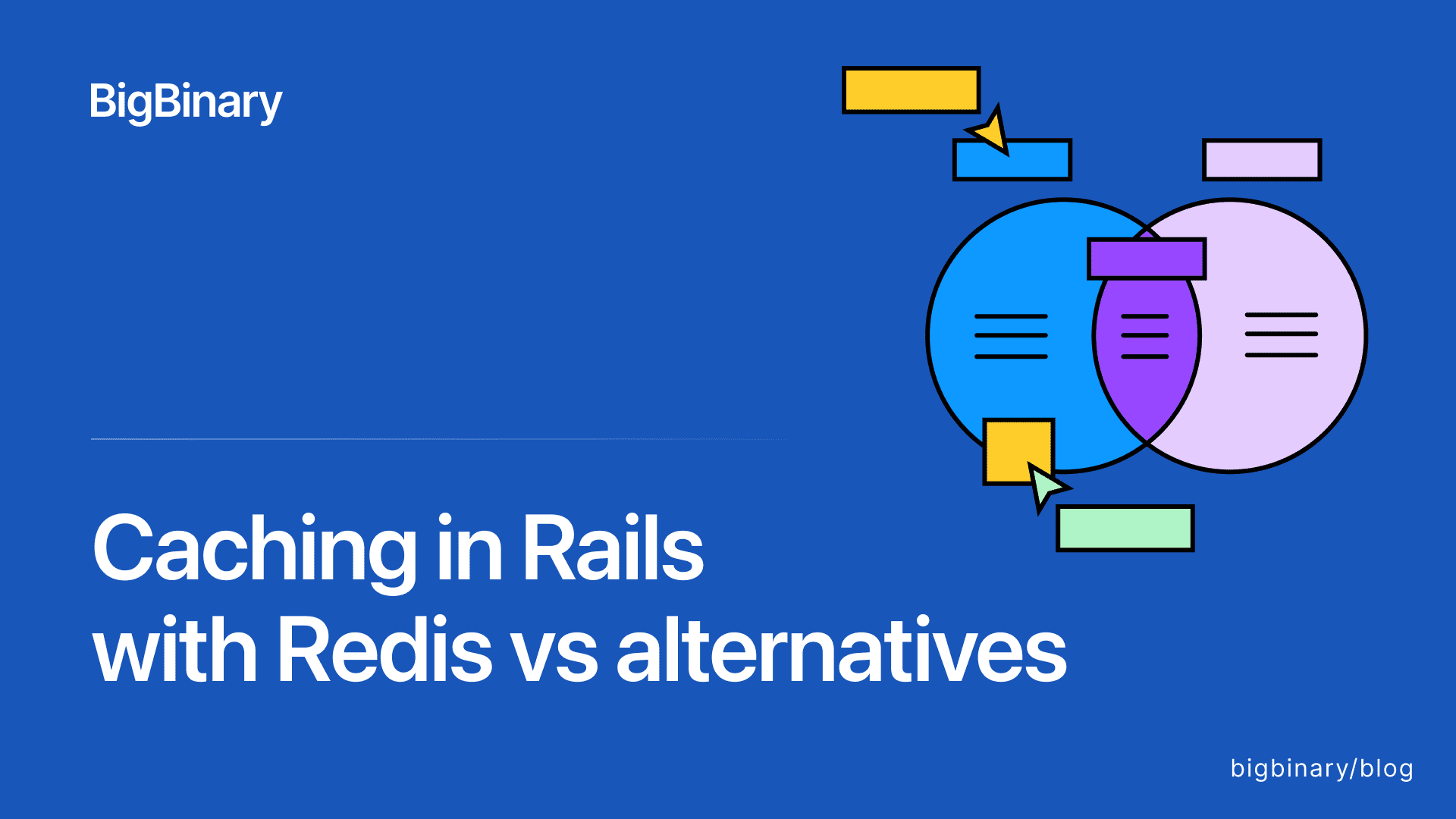 BigBinary

Caching in Rails with Redis vs alternatives

bigbinary/blog